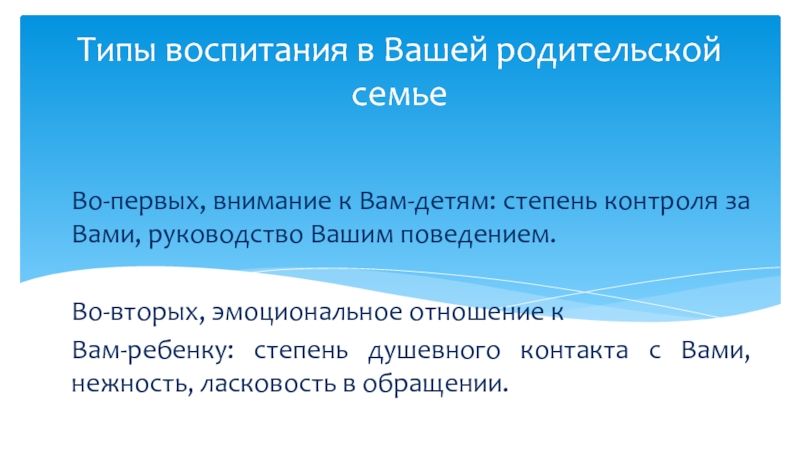 Типы воспитания в Вашей родительской семье

Во-первых, внимание к Вам-детям: степень контроля за Вами, руководство Вашим поведением.

Во-вторых, эмоциональное отношение к

Вам-ребенку: степень душевного контакта с Вами, нежность, ласковость в обращении.